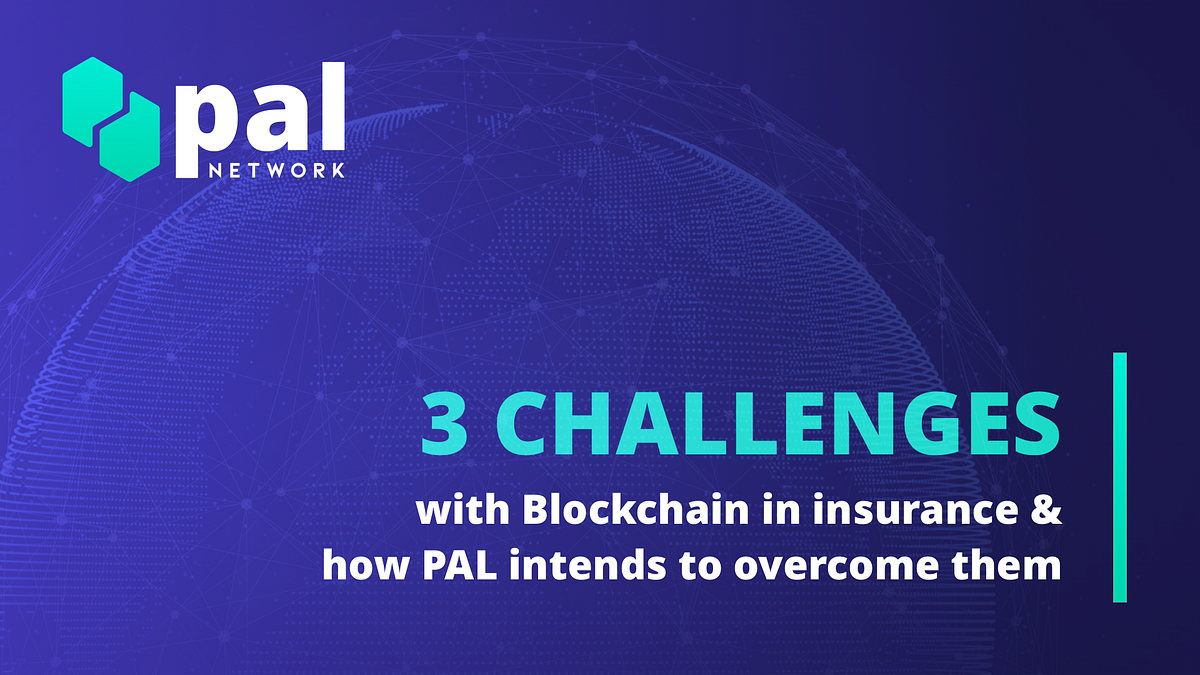 pal
NETWORK

3 CHALLENGES
with Blockchain in insurance & how PAL intends to overcome them